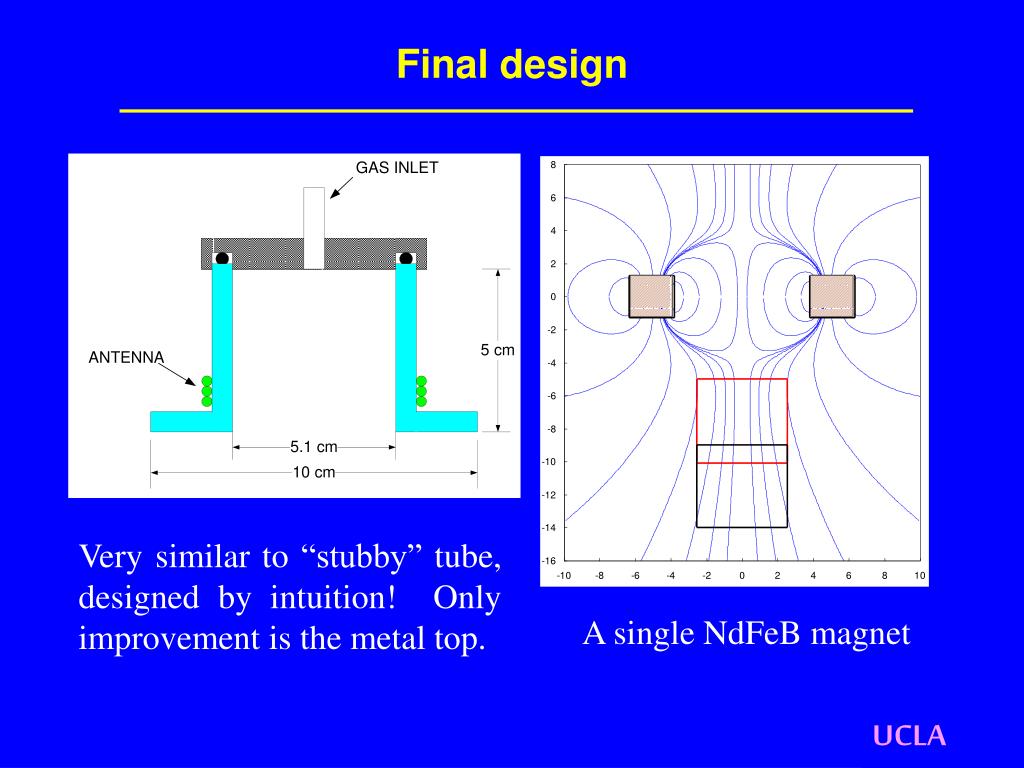 Final design

GAS INLET

ANTENNA

5 cm

5.1 cm

10 cm

8
6
4
2
0
-2
-4
-6
-8
-10
-12
-14
-16

-10 -8 -6 -4 -2 0 2 4 6 8 10

Very similar to “stubby” tube, designed by intuition! Only improvement is the metal top.

A single NdFeB magnet

UCLA